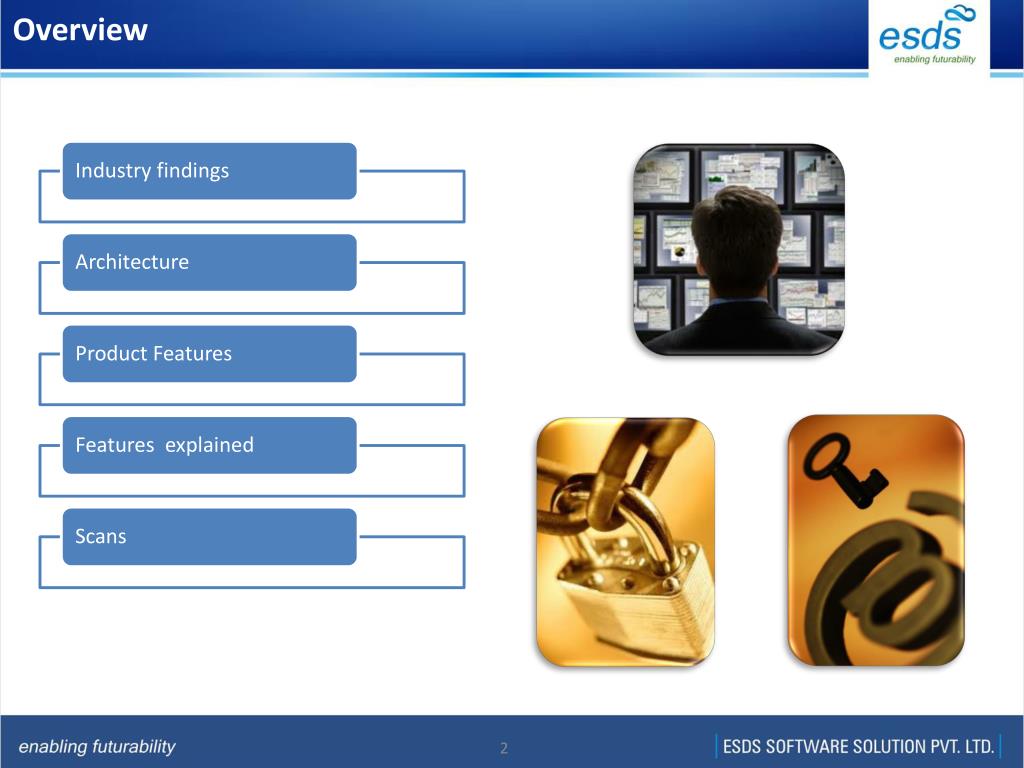 Overview

esds
enabling futurability

Industry findings

Architecture

Product Features

Features explained

Scans

enabling futurability

2

ESDS SOFTWARE SOLUTION PVT. LTD.